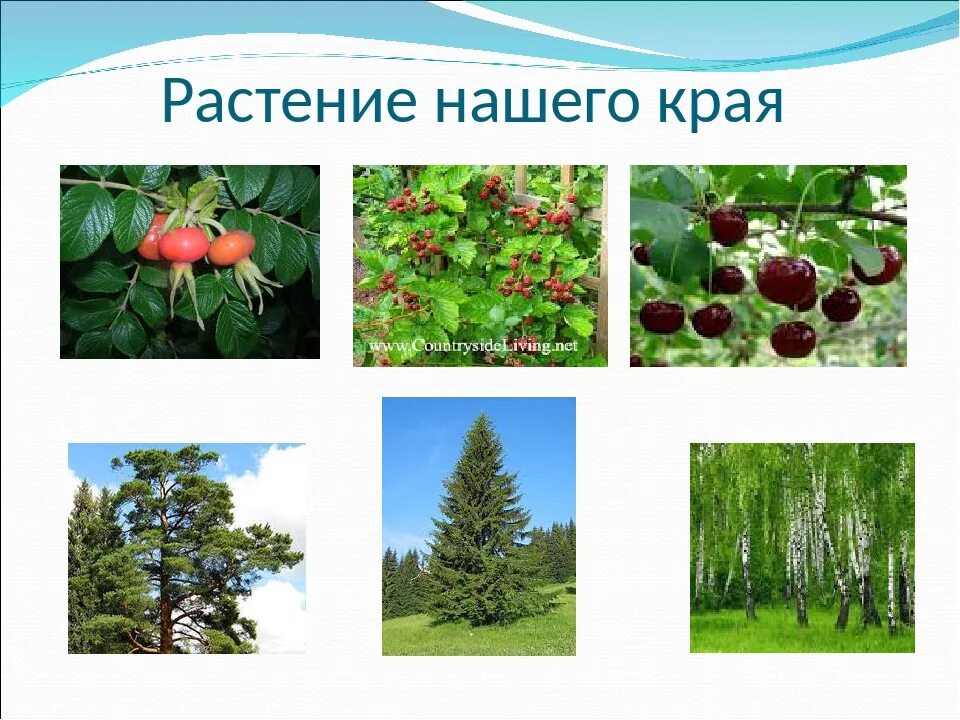 Растение нашего края

www.CountrysideLiving.net